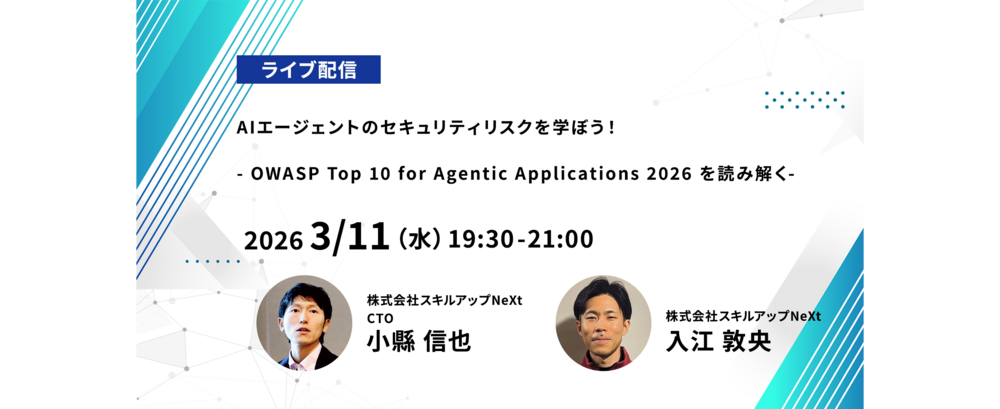 ライブ配信

AIエージェントのセキュリティリスクを学ぼう！

- OWASP Top 10 for Agentic Applications 2026 を読み解く-

2026 3/11（水）19:30-21:00

株式会社スキルアップNeXt
CTO
小縣 信也

株式会社スキルアップNeXt
入江 敦央